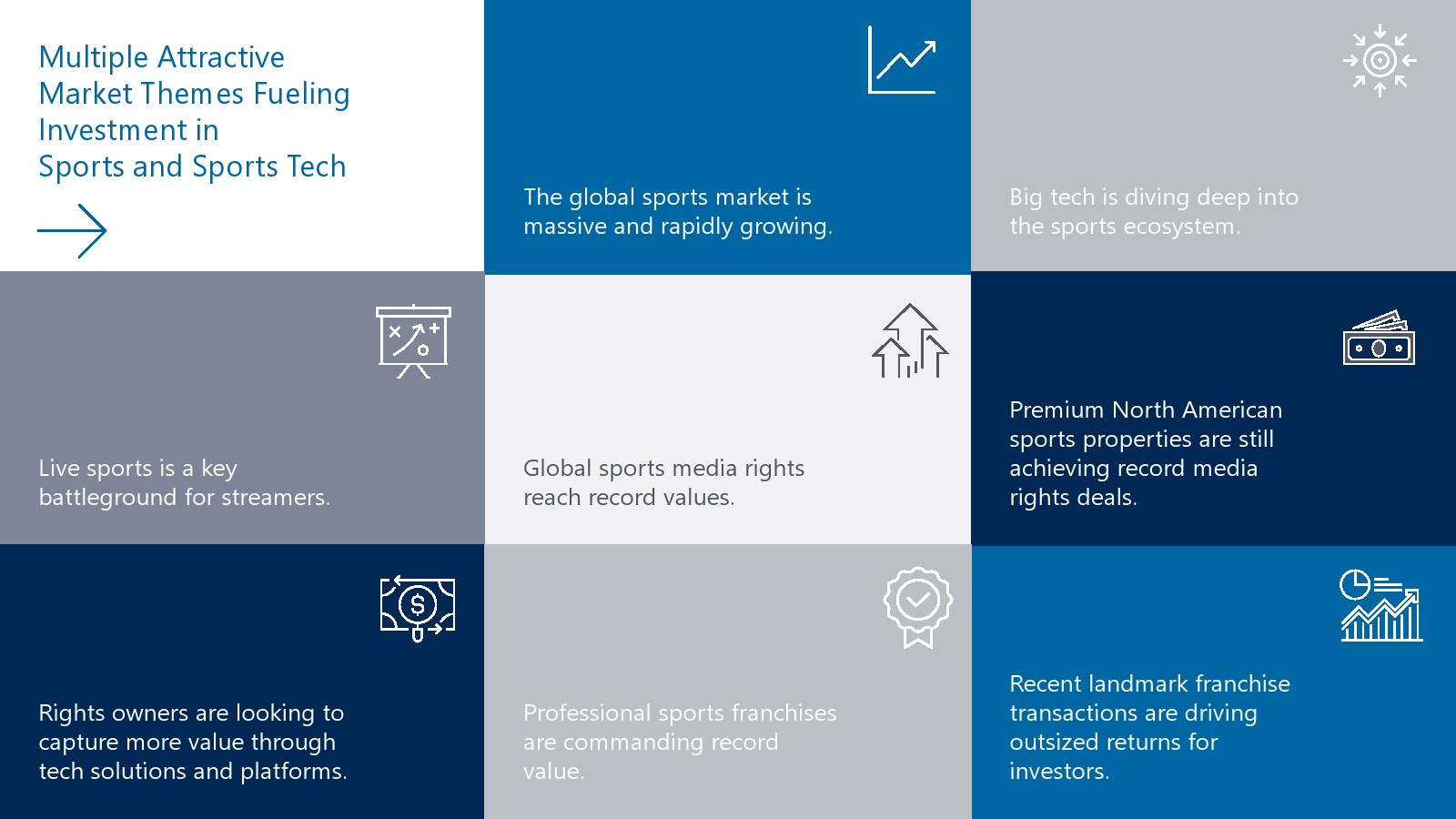 Multiple Attractive Market Themes Fueling Investment in Sports and Sports Tech

The global sports market is massive and rapidly growing.

Big tech is diving deep into the sports ecosystem.

Live sports is a key battleground for streamers.

Global sports media rights reach record values.

Premium North American sports properties are still achieving record media rights deals.

Rights owners are looking to capture more value through tech solutions and platforms.

Professional sports franchises are commanding record value.

Recent landmark franchise transactions are driving outsized returns for investors.